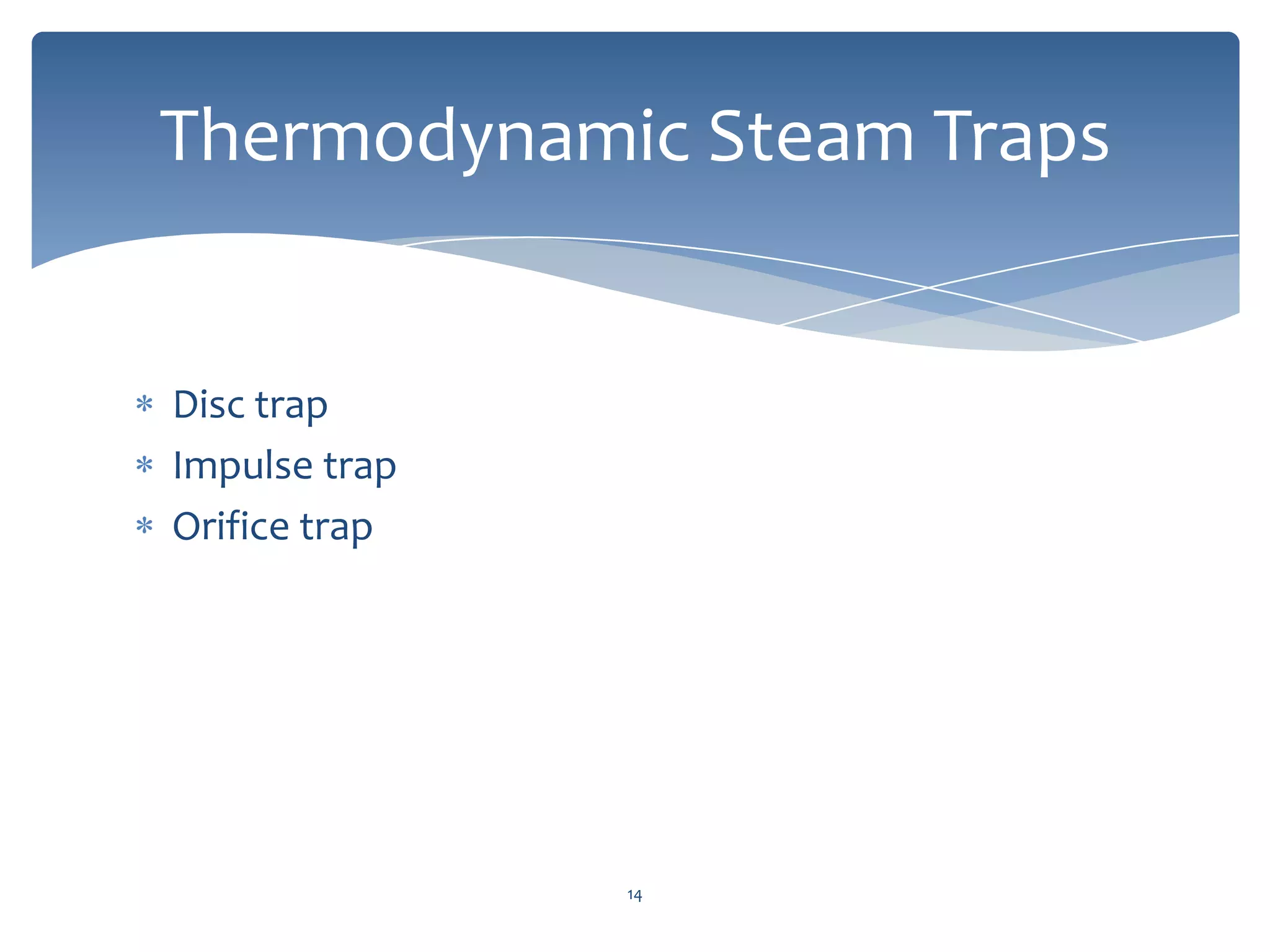 Thermodynamic Steam Traps

* Disc trap
* Impulse trap
* Orifice trap

14